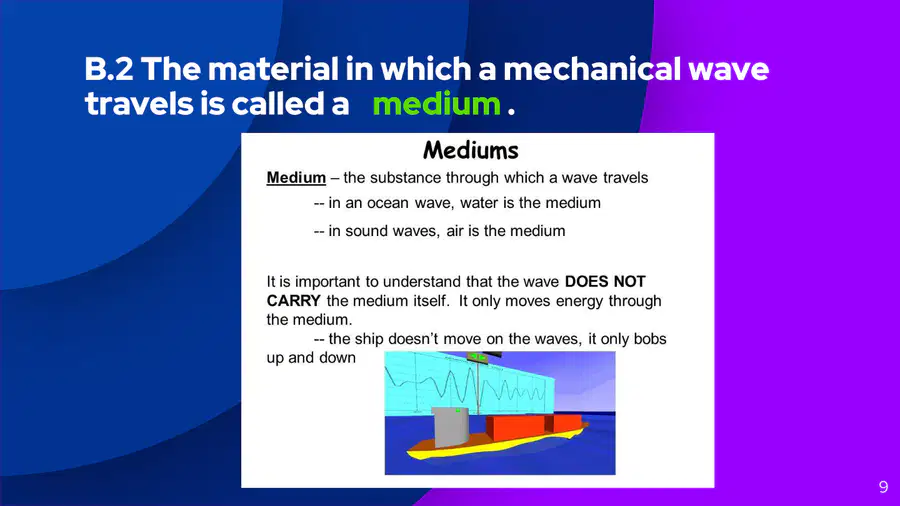 B.2 The material in which a mechanical wave travels is called a medium .

Mediums

Medium – the substance through which a wave travels

-- in an ocean wave, water is the medium

-- in sound waves, air is the medium

It is important to understand that the wave DOES NOT CARRY the medium itself. It only moves energy through the medium.

-- the ship doesn't move on the waves, it only bobs up and down

9